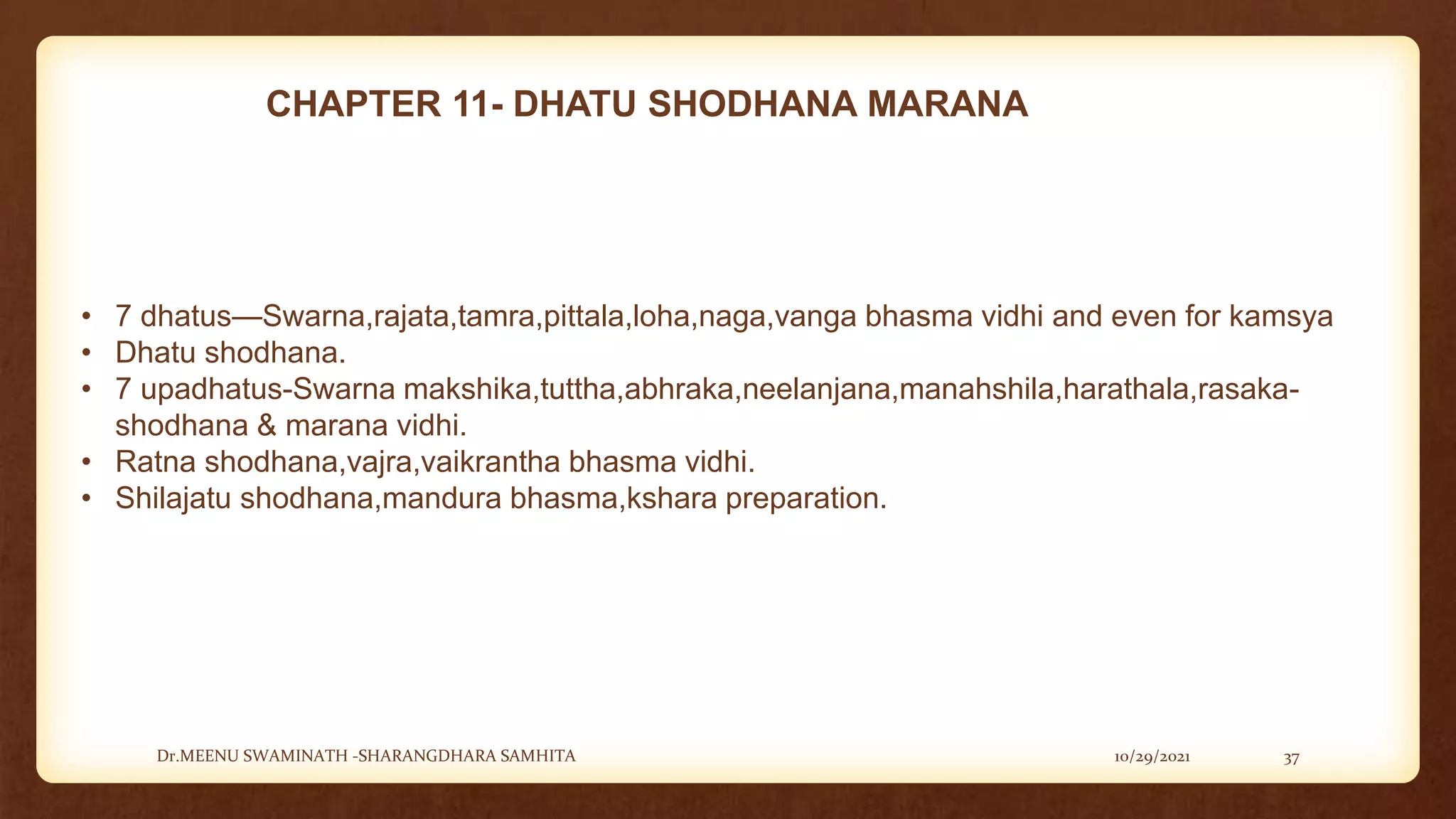 CHAPTER 11- DHATU SHODHANA MARANA

• 7 dhatus—Swarna,rajata,tamra,pittala,loha,naga,vanga bhasma vidhi and even for kamsya
• Dhatu shodhana.
• 7 upadhatus-Swarna makshika,tuttha,abhraka,neelanjana,manahshila,harathala,rasaka-shodhana & marana vidhi.
• Ratna shodhana,vajra,vaikrantha bhasma vidhi.
• Shilajatu shodhana,mandura bhasma,kshara preparation.

Dr.MEENU SWAMINATH -SHARANGDHARA SAMHITA

10/29/2021

37